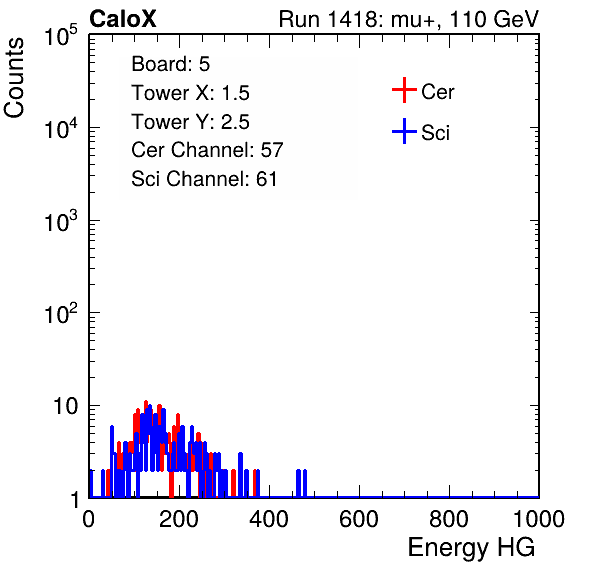 CaloX

Run 1418: mu+, 110 GeV

Counts

$10^5$

$10^4$

$10^3$

$10^2$

10

1

Board: 5
Tower X: 1.5
Tower Y: 2.5
Cer Channel: 57
Sci Channel: 61

Cer

Sci

0

200

400

600

800

1000

Energy HG